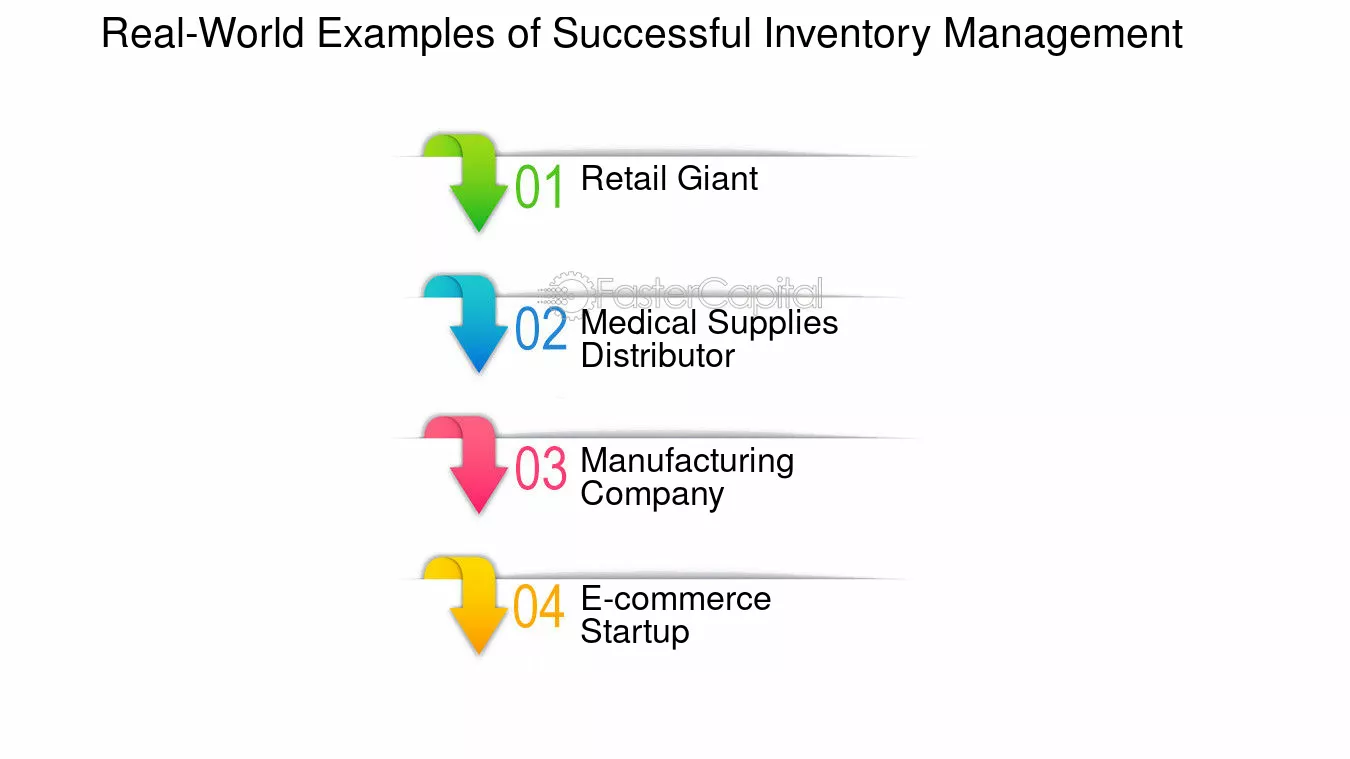 Real-World Examples of Successful Inventory Management

01 Retail Giant

02 Medical Supplies Distributor

03 Manufacturing Company

04 E-commerce Startup

FasterCapital